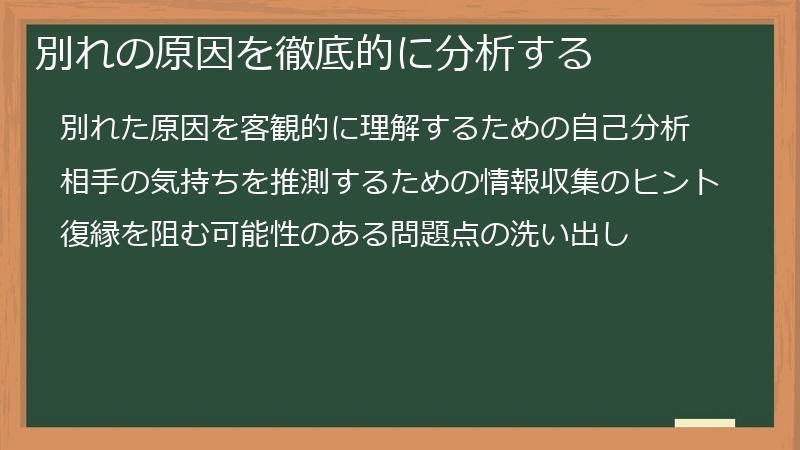 別れの原因を徹底的に分析する

別れた原因を客観的に理解するための自己分析

相手の気持ちを推測するための情報収集のヒント

復縁を阻む可能性のある問題点の洗い出し